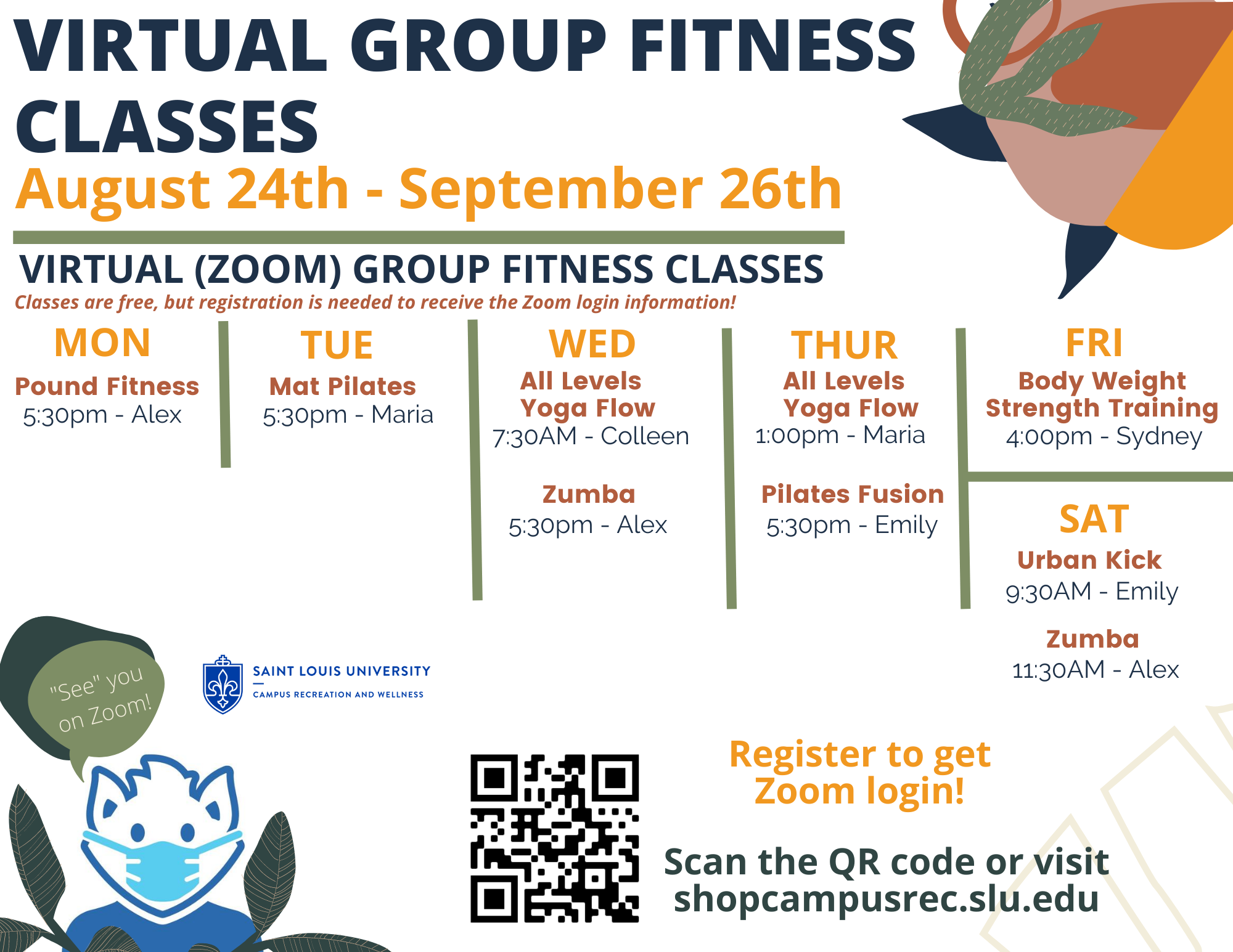 VIRTUAL GROUP FITNESS CLASSES

August 24th - September 26th

VIRTUAL (ZOOM) GROUP FITNESS CLASSES

Classes are free, but registration is needed to receive the Zoom login information!

MON
Pound Fitness
5:30pm - Alex

TUE
Mat Pilates
5:30pm - Maria

WED
All Levels Yoga Flow
7:30AM - Colleen

Zumba
5:30pm - Alex

THUR
All Levels Yoga Flow
1:00pm - Maria

Pilates Fusion
5:30pm - Emily

FRI
Body Weight Strength Training
4:00pm - Sydney

SAT
Urban Kick
9:30AM - Emily

Zumba
11:30AM - Alex

"See" you on Zoom!

SAINT LOUIS UNIVERSITY
CAMPUS RECREATION AND WELLNESS

Register to get Zoom login!

Scan the QR code or visit shopcampusrec.slu.edu